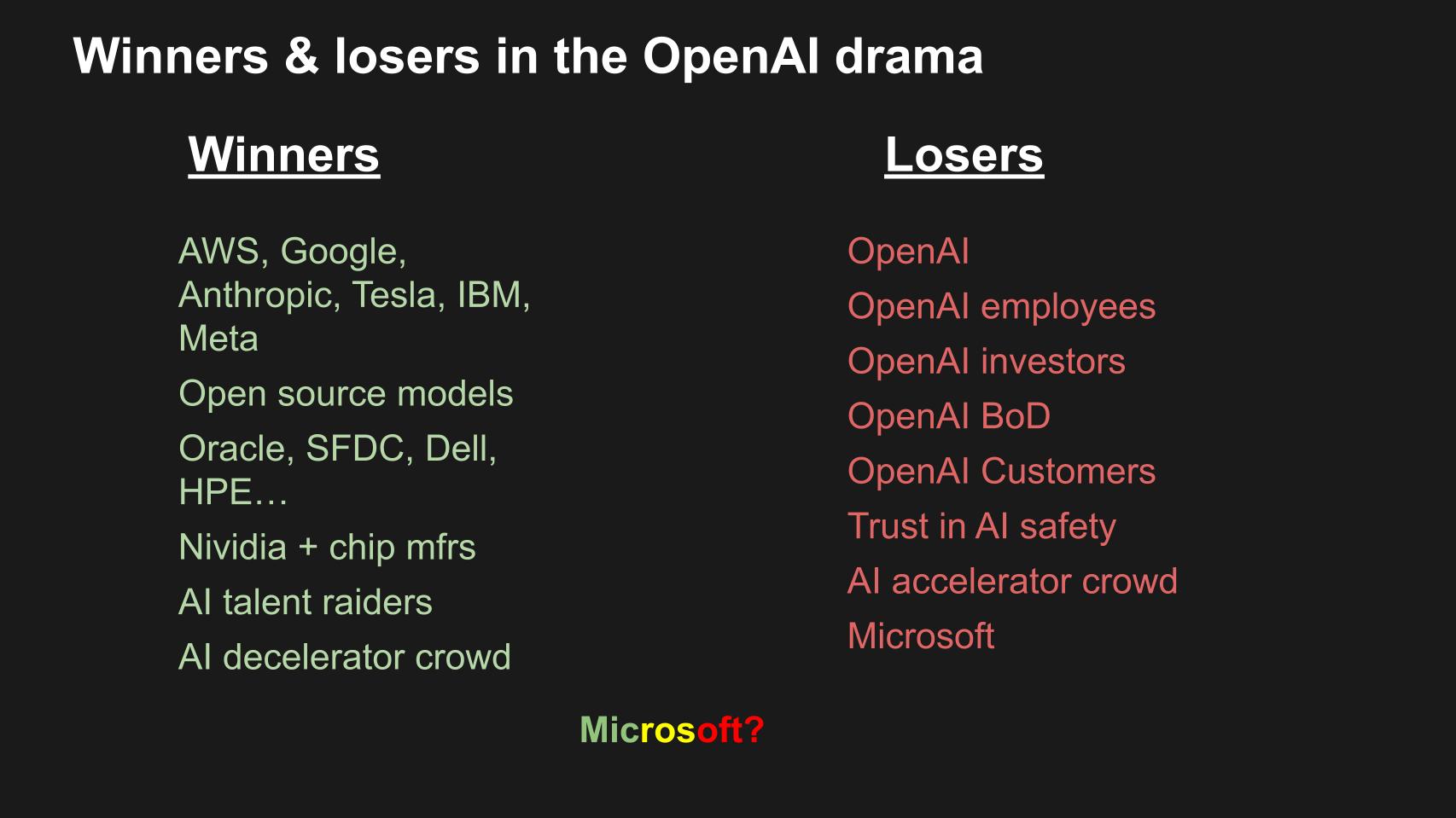 Winners & losers in the OpenAI drama

Winners

AWS, Google, Anthropic, Tesla, IBM, Meta

Open source models

Oracle, SFDC, Dell, HPE…

Nividia + chip mfrs

AI talent raiders

AI decelerator crowd

Losers

OpenAI

OpenAI employees

OpenAI investors

OpenAI BoD

OpenAI Customers

Trust in AI safety

AI accelerator crowd

Microsoft

Microsoft?